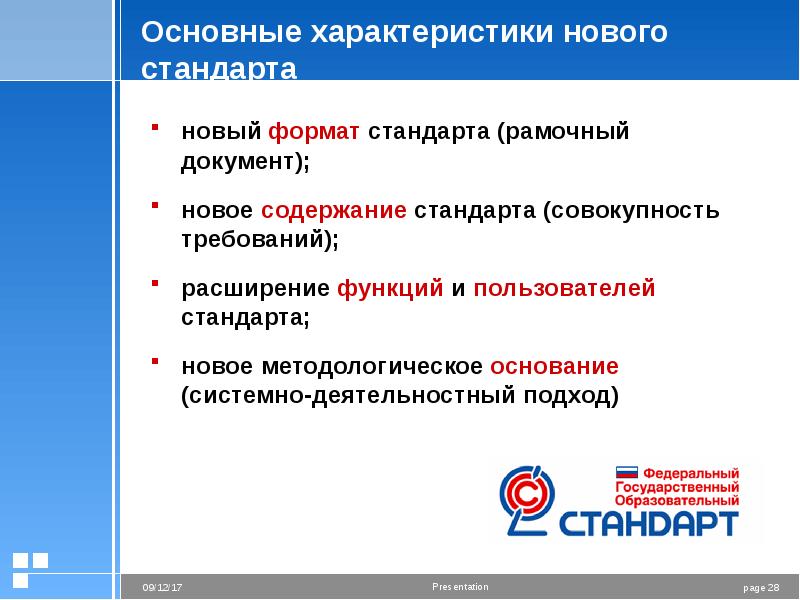 Основные характеристики нового стандарта

- новый формат стандарта (рамочный документ);
- новое содержание стандарта (совокупность требований);
- расширение функций и пользователей стандарта;
- новое методологическое основание (системно-деятельностный подход)

Федеральный Государственный Образовательный
СТАНДАРТ

09/12/17
Presentation
page 28